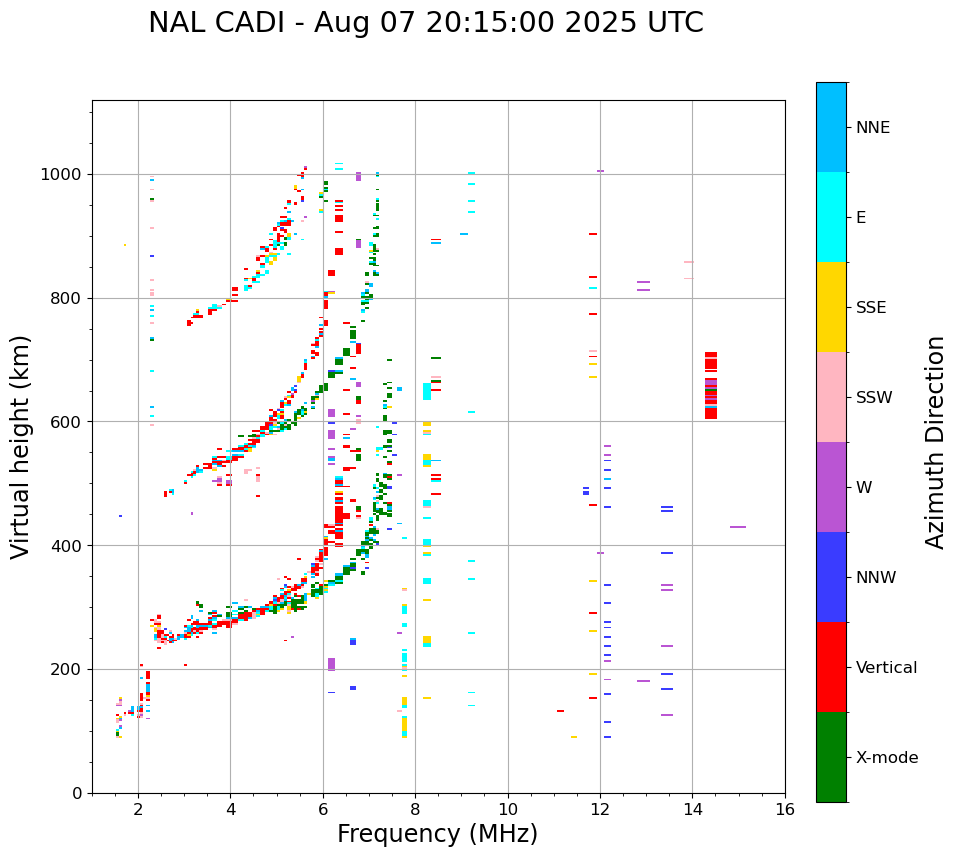 NAL CADI - Aug 07 20:15:00 2025 UTC

Virtual height (km)

1000
800
600
400
200
0

2
4
6
8
10
12
14
16

Frequency (MHz)

NNE
E
SSE
SSW
W
NNW
Vertical
X-mode

Azimuth Direction